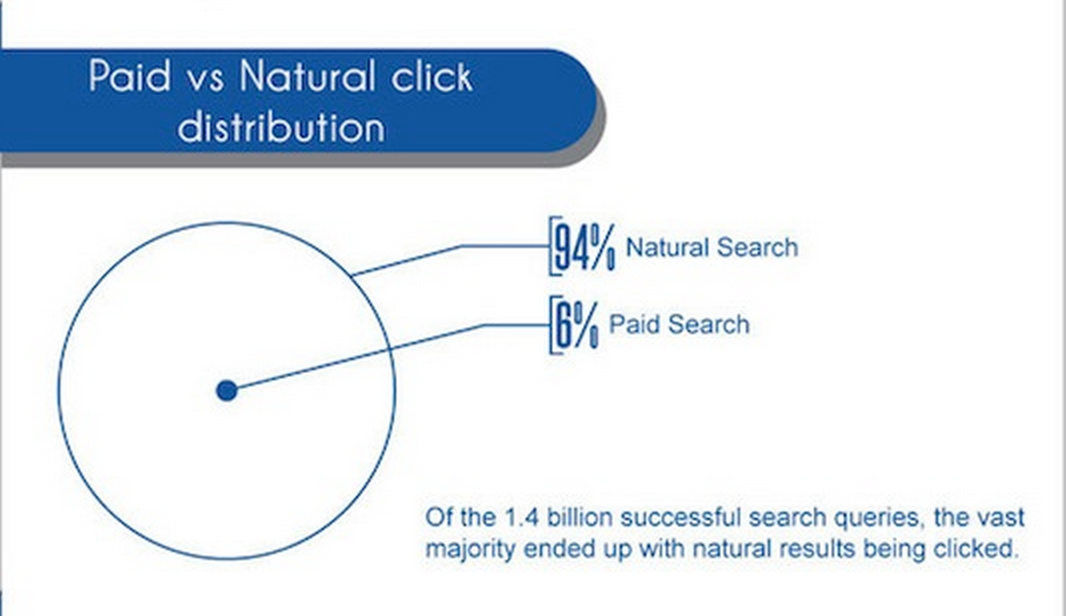 Paid vs Natural click distribution

94% Natural Search

6% Paid Search

Of the 1.4 billion successful search queries, the vast majority ended up with natural results being clicked.